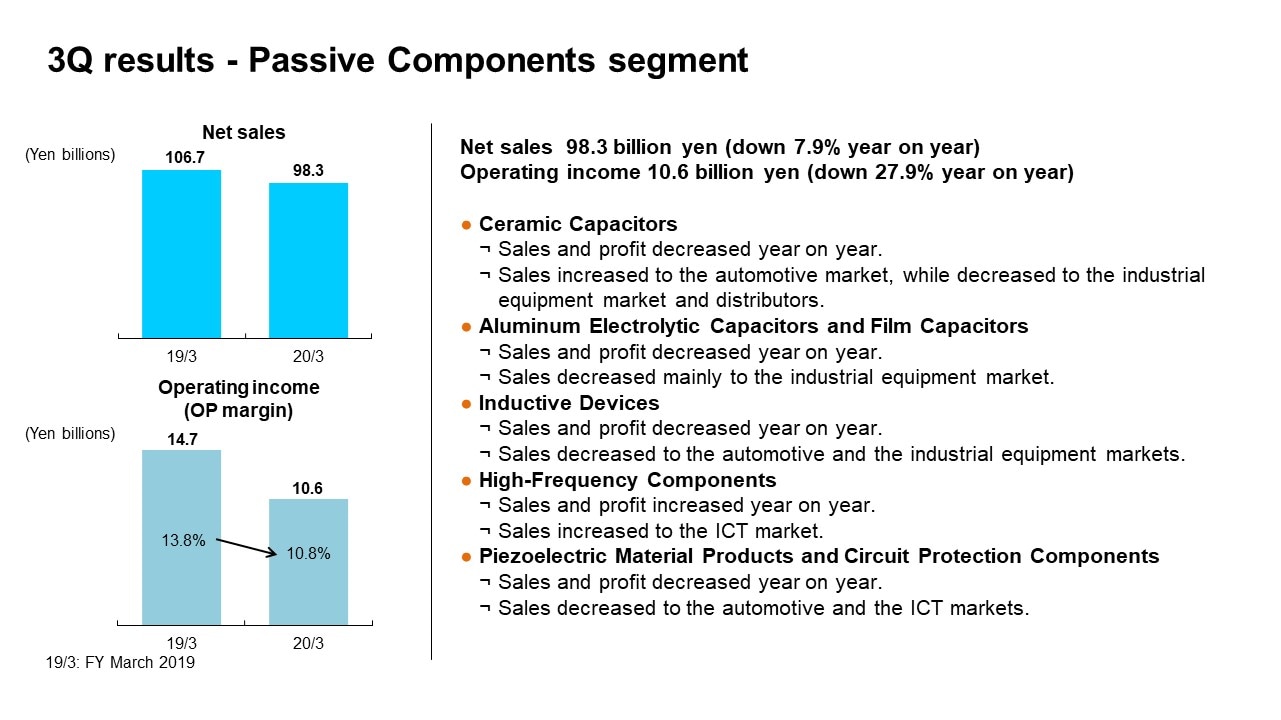 3Q results - Passive Components segment

Net sales

(Yen billions)

106.7

98.3

19/3

20/3

Operating income (OP margin)

(Yen billions)

14.7

10.6

13.8%

10.8%

19/3

20/3

19/3: FY March 2019

Net sales 98.3 billion yen (down 7.9% year on year)
Operating income 10.6 billion yen (down 27.9% year on year)

● Ceramic Capacitors
¬ Sales and profit decreased year on year.
¬ Sales increased to the automotive market, while decreased to the industrial equipment market and distributors.
● Aluminum Electrolytic Capacitors and Film Capacitors
¬ Sales and profit decreased year on year.
¬ Sales decreased mainly to the industrial equipment market.
● Inductive Devices
¬ Sales and profit decreased year on year.
¬ Sales decreased to the automotive and the industrial equipment markets.
● High-Frequency Components
¬ Sales and profit increased year on year.
¬ Sales increased to the ICT market.
● Piezoelectric Material Products and Circuit Protection Components
¬ Sales and profit decreased year on year.
¬ Sales decreased to the automotive and the ICT markets.